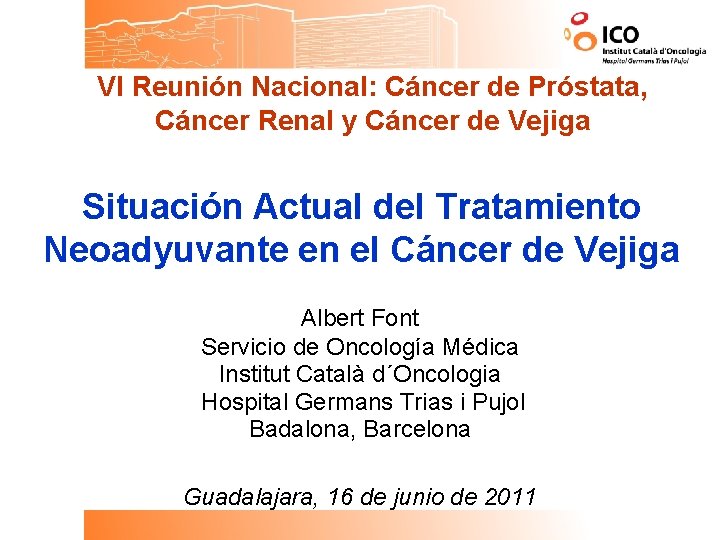 ICO
Institut Català d'Oncologia
Hospital Germans Trias i Pujol

VI Reunión Nacional: Cáncer de Próstata, Cáncer Renal y Cáncer de Vejiga

Situación Actual del Tratamiento Neoadyuvante en el Cáncer de Vejiga

Albert Font
Servicio de Oncología Médica
Institut Català d´Oncologia
Hospital Germans Trias i Pujol
Badalona, Barcelona

Guadalajara, 16 de junio de 2011